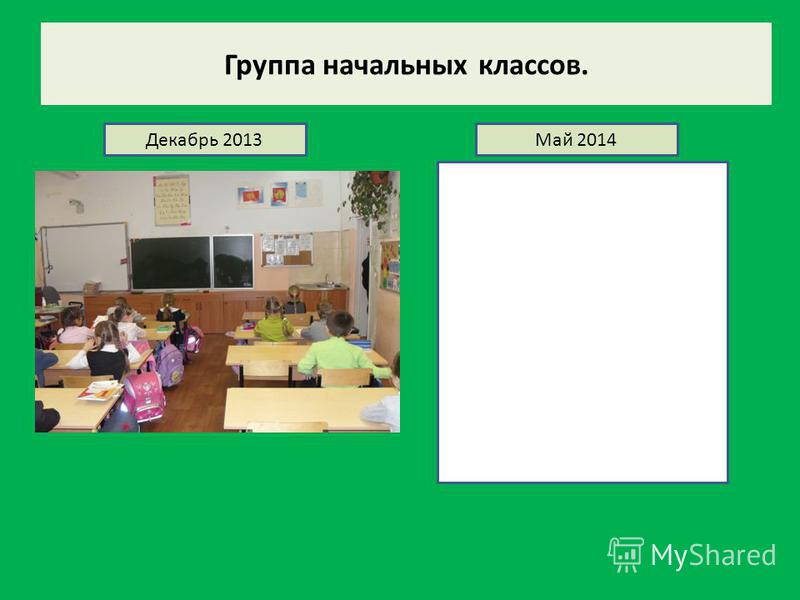 Группа начальных классов.

Декабрь 2013

Май 2014

MyShared